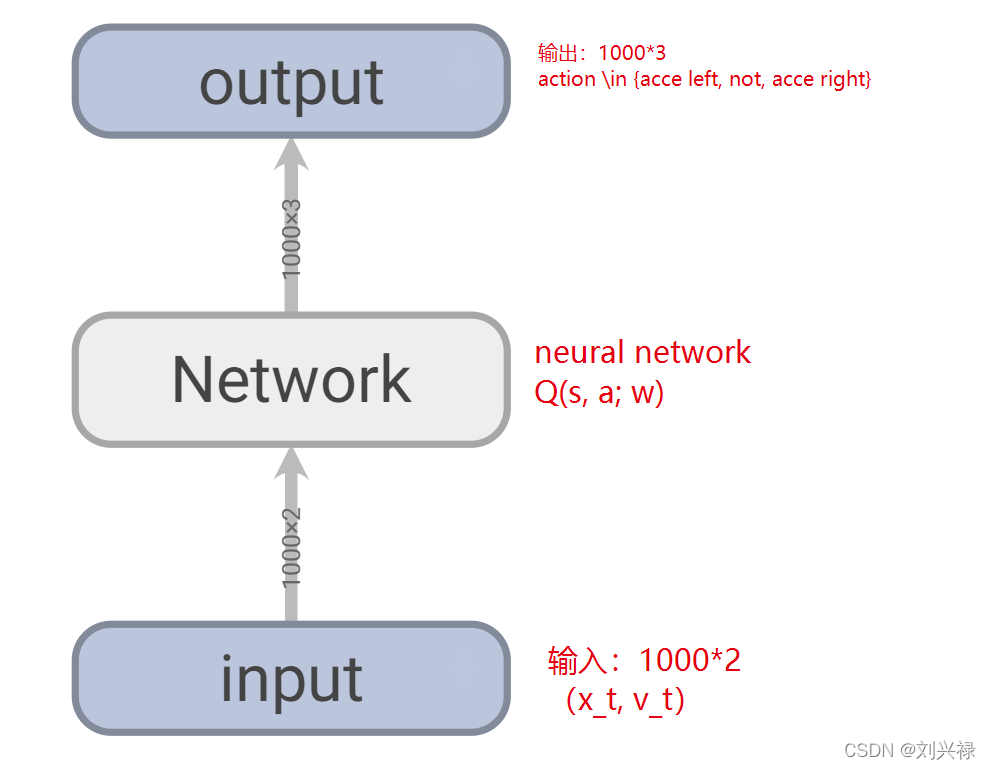 output

输出：1000*3
action \in {acce left, not, acce right}

1000×3

Network

neural network
Q(s, a; w)

1000×2

input

输入：1000*2
（x_t, v_t)

CSDN @刘兴禄